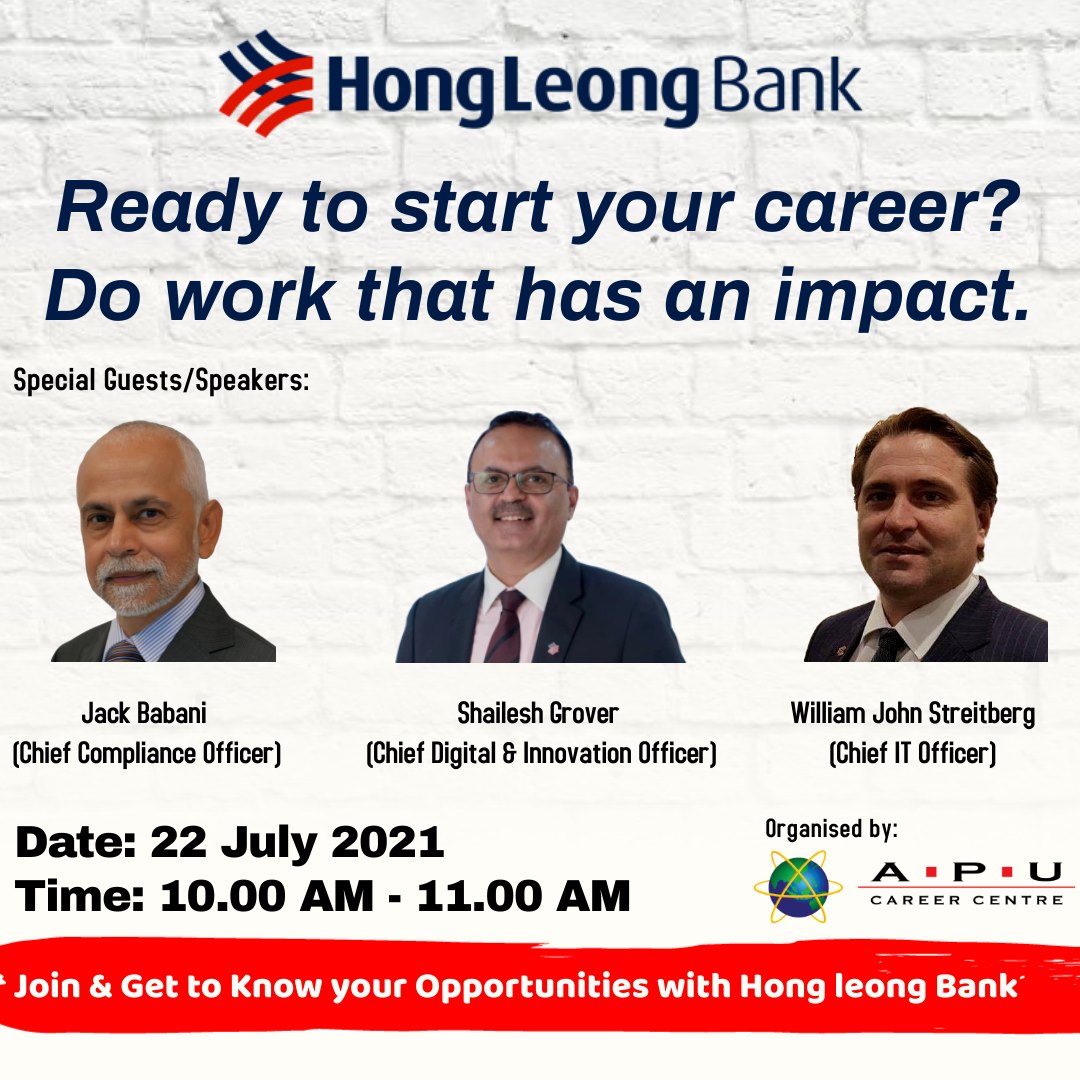 HongLeong Bank

Ready to start your career? Do work that has an impact.

Special Guests/Speakers:

Jack Babani
(Chief Compliance Officer)

Shailesh Grover
(Chief Digital & Innovation Officer)

William John Streitberg
(Chief IT Officer)

Date: 22 July 2021
Time: 10.00 AM - 11.00 AM

Organised by:
A·P·U
CAREER CENTRE

Join & Get to Know your Opportunities with Hong leong Bank